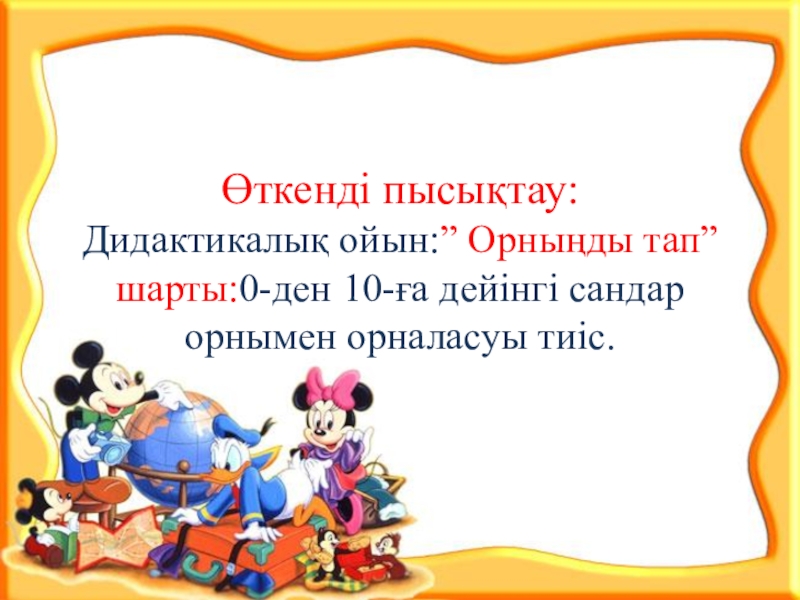 Өткенді пысықтау:
Дидактикалық ойын:” Орныңды тап”
шарты:0-ден 10-ға дейінгі сандар орнымен орналасуы тиіс.